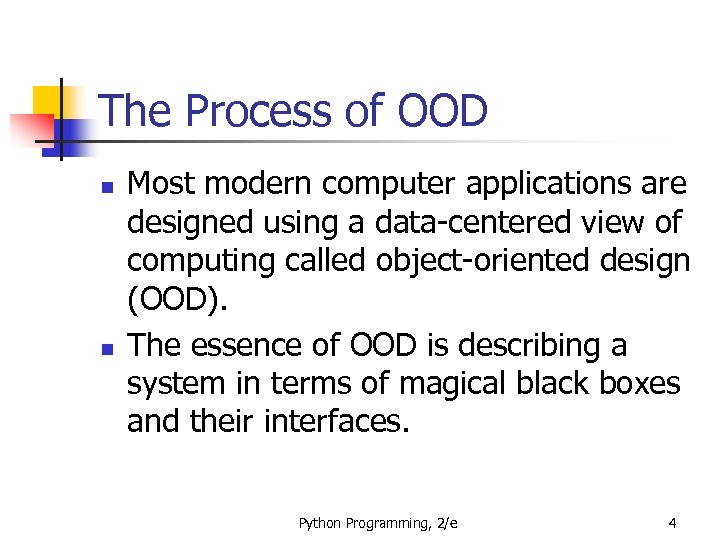 The Process of OOD

- Most modern computer applications are designed using a data-centered view of computing called object-oriented design (OOD).
- The essence of OOD is describing a system in terms of magical black boxes and their interfaces.

Python Programming, 2/e 4